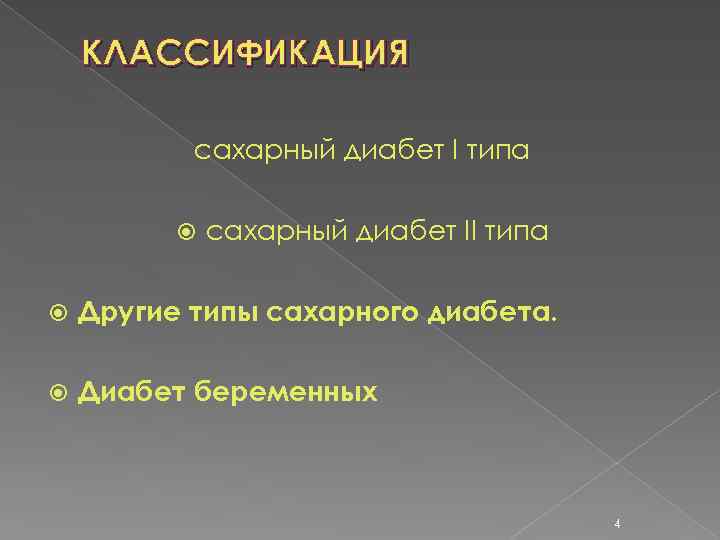 КЛАССИФИКАЦИЯ

сахарный диабет I типа

сахарный диабет II типа

Другие типы сахарного диабета.

Диабет беременных

4